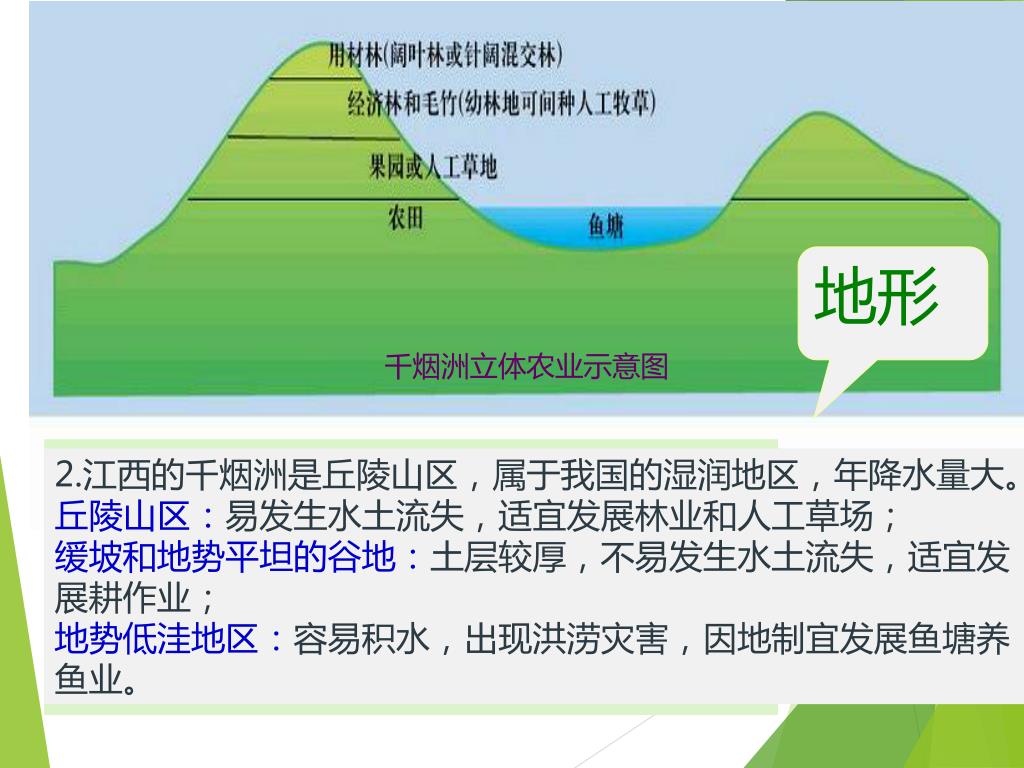 用材林(阔叶林或针阔混交林)
经济林和毛竹(幼林地可间种人工牧草)
果园或人工草地
农田
鱼塘

地形

千烟洲立体农业示意图

2.江西的千烟洲是丘陵山区，属于我国的湿润地区，年降水量大。
丘陵山区：易发生水土流失，适宜发展林业和人工草场；
缓坡和地势平坦的谷地：土层较厚，不易发生水土流失，适宜发展耕作业；
地势低洼地区：容易积水，出现洪涝灾害，因地制宜发展鱼塘养鱼业。